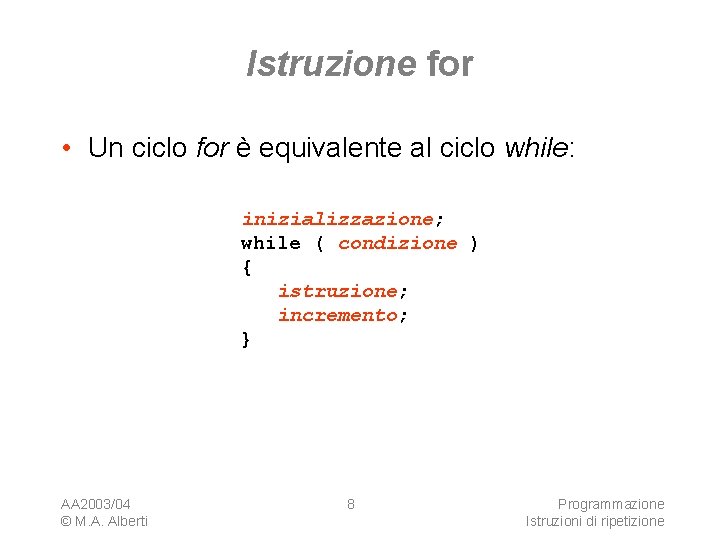 Istruzione for

• Un ciclo for è equivalente al ciclo while:

inizializzazione;
while ( condizione )
{
istruzione;
incremento;
}

AA2003/04
© M.A. Alberti

8

Programmazione
Istruzioni di ripetizione